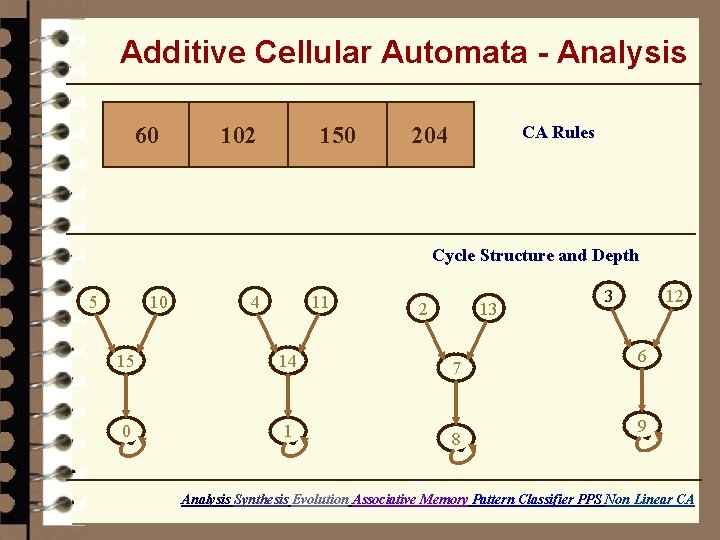 Additive Cellular Automata - Analysis

| 60 | 102 | 150 | 204 |
|---|---|---|---|

CA Rules

Cycle Structure and Depth

5 10 15 0

4 11 14 1

2 13 7 8

3 12 6 9

Analysis Synthesis Evolution Associative Memory Pattern Classifier PPS Non Linear CA